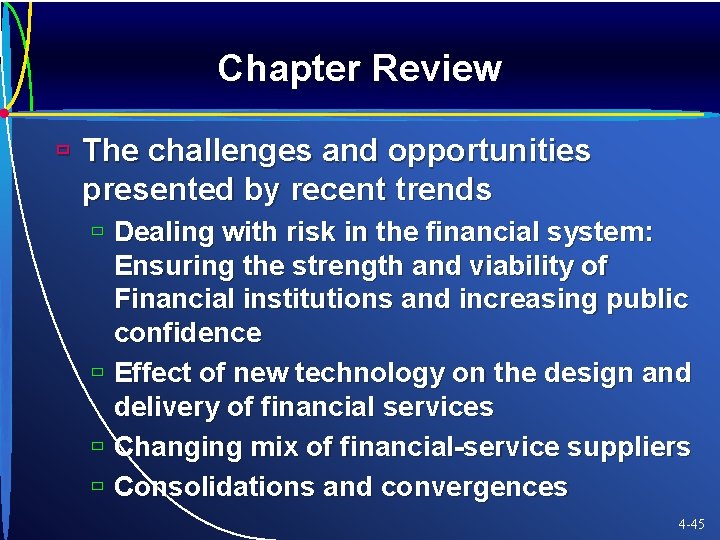 Chapter Review

The challenges and opportunities presented by recent trends

Dealing with risk in the financial system: Ensuring the strength and viability of Financial institutions and increasing public confidence

Effect of new technology on the design and delivery of financial services

Changing mix of financial-service suppliers

Consolidations and convergences

4-45